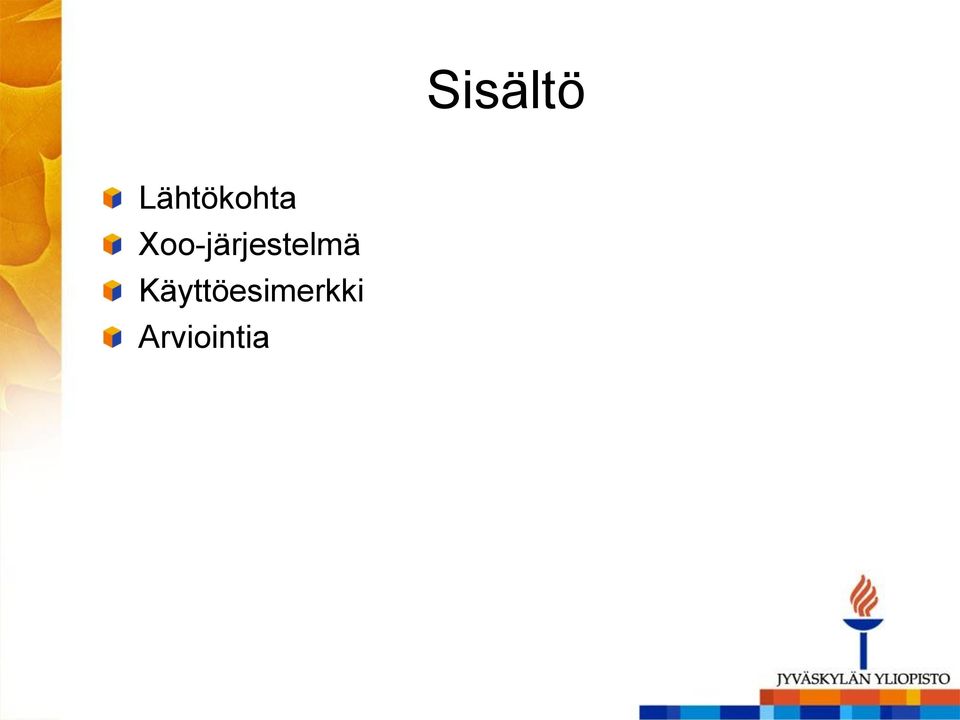 Sisältö

Lähtökohta
Xoo-järjestelmä
Käyttöesimerkki
Arviointia

JYVÄSKYLÄN YLIOPISTO